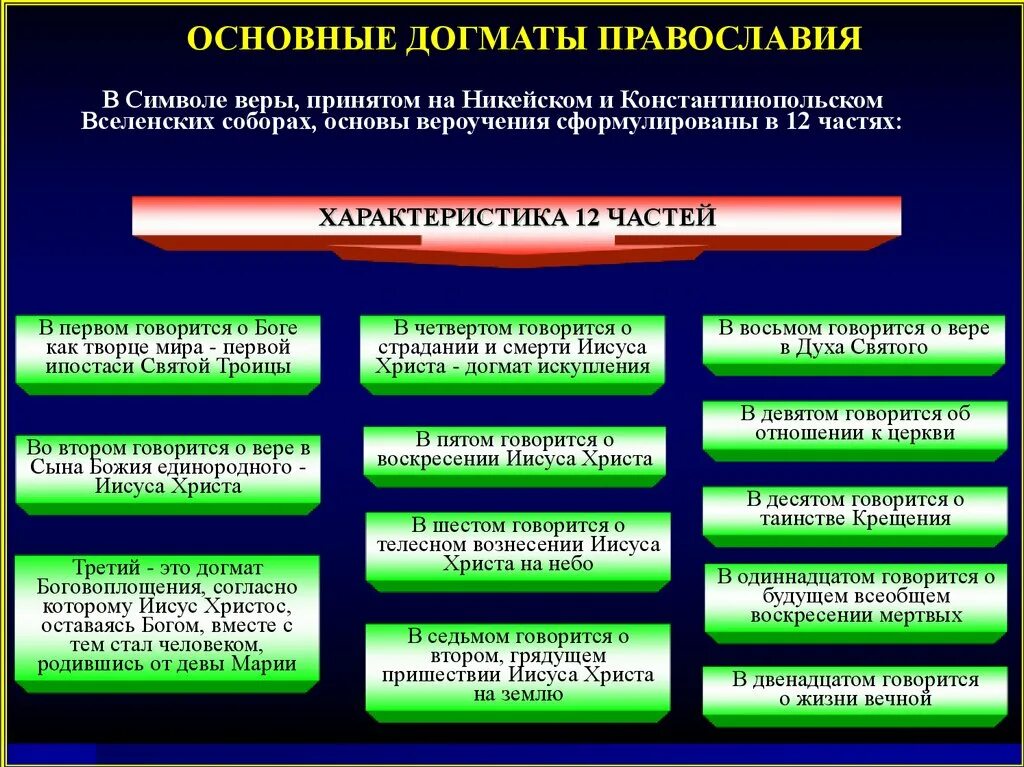 ОСНОВНЫЕ ДОГМАТЫ ПРАВОСЛАВИЯ

В Символе веры, принятом на Никейском и Константинопольском Вселенских соборах, основы вероучения сформулированы в 12 частях:

ХАРАКТЕРИСТИКА 12 ЧАСТЕЙ

В первом говорится о Боге как творце мира - первой ипостаси Святой Троицы

Во втором говорится о вере в Сына Божия единородного - Иисуса Христа

Третий - это догмат Боговоплощения, согласно которому Иисус Христос, оставаясь Богом, вместе с тем стал человеком, родившись от девы Марии

В четвертом говорится о страдании и смерти Иисуса Христа - догмат искупления

В пятом говорится о воскресении Иисуса Христа

В шестом говорится о телесном вознесении Иисуса Христа на небо

В седьмом говорится о втором, грядущем пришествии Иисуса Христа на землю

В восьмом говорится о вере в Духа Святого

В девятом говорится об отношении к церкви

В десятом говорится о таинстве Крещения

В одиннадцатом говорится о будущем всеобщем воскресении мертвых

В двенадцатом говорится о жизни вечной